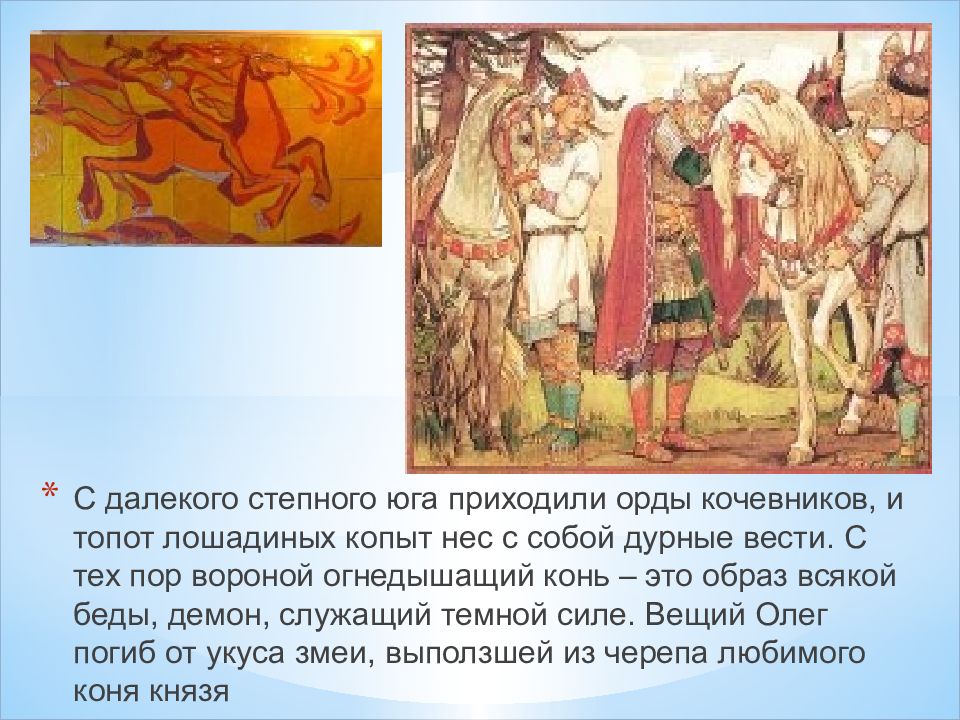 * С далекого степного юга приходили орды кочевников, и топот лошадиных копыт нес с собой дурные вести. С тех пор вороной огнедышащий конь – это образ всякой беды, демон, служащий темной силе. Вещий Олег погиб от укуса змеи, выползшей из черепа любимого коня князя